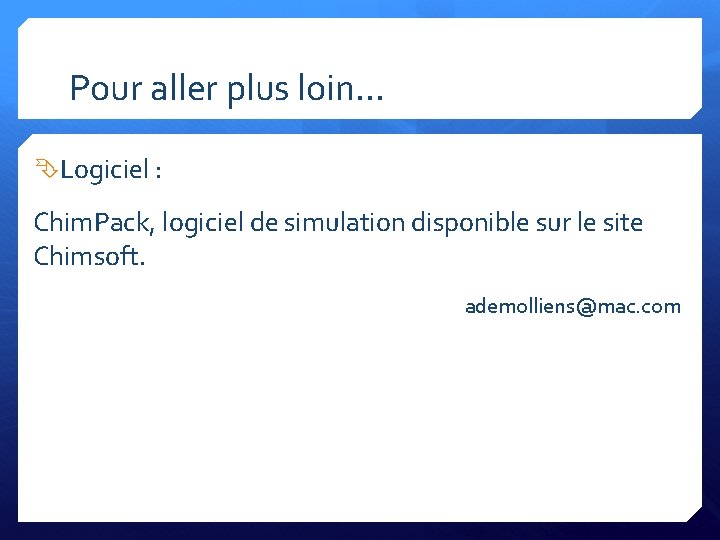 Pour aller plus loin…

Logiciel :

ChimPack, logiciel de simulation disponible sur le site Chimsoft.

ademolliens@mac.com